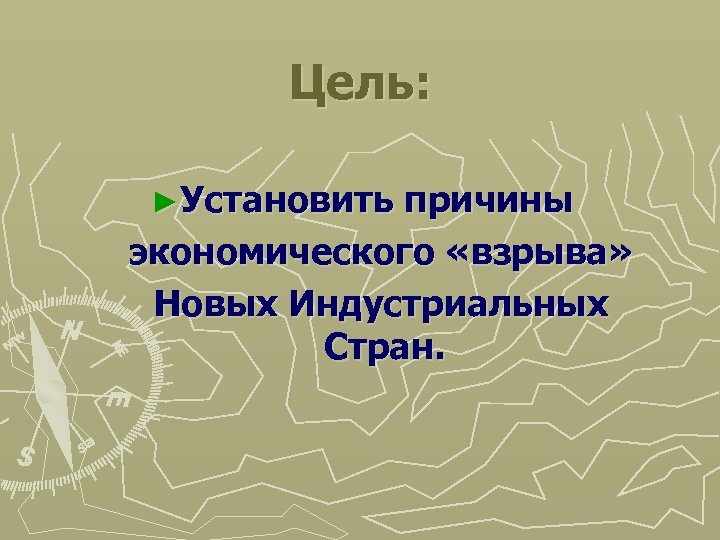 Цель:

►Установить причины экономического «взрыва» Новых Индустриальных Стран.